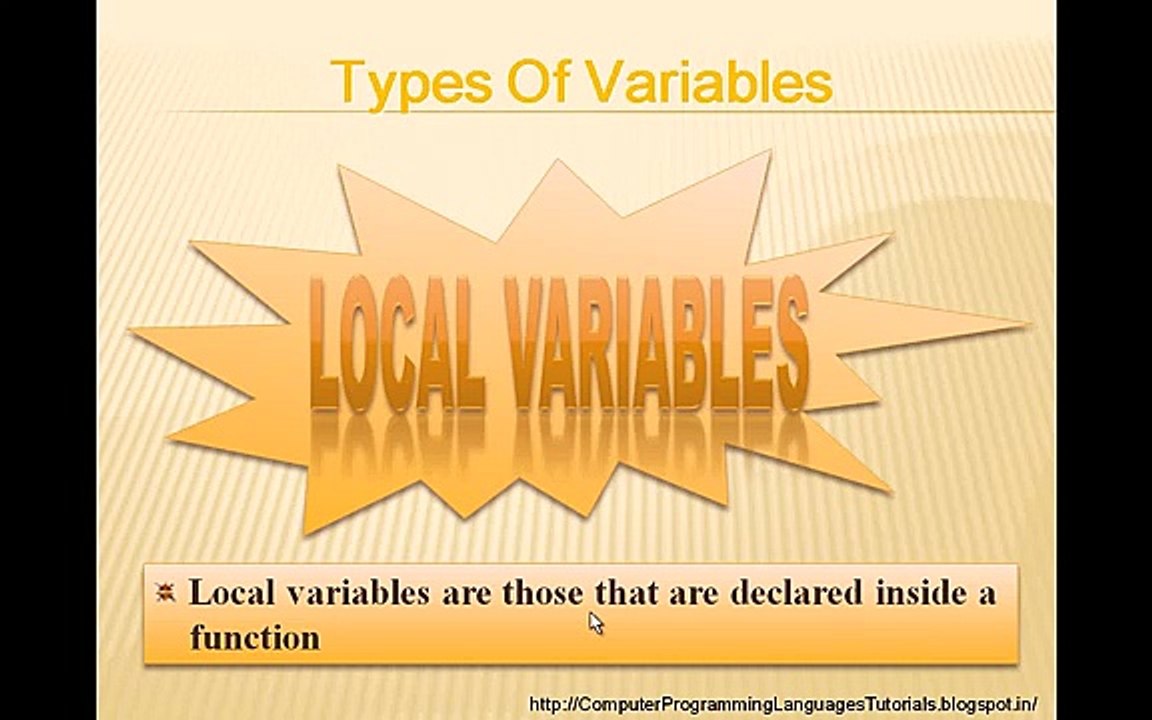 Types Of Variables

LOCAL VARIABLES

Local variables are those that are declared inside a function

http://ComputerProgrammingLanguagesTutorials.blogspot.in/